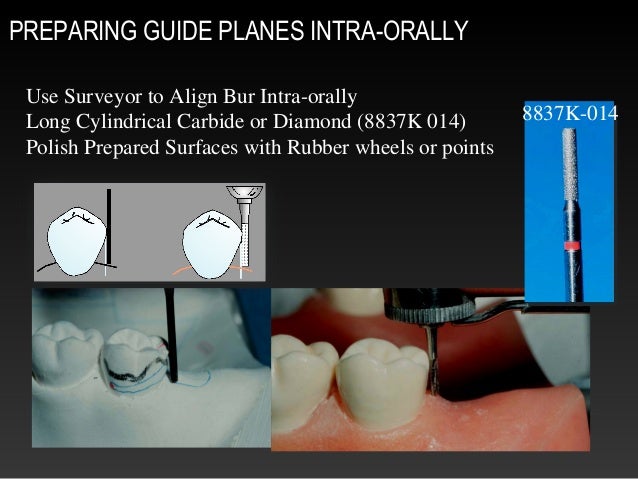 PREPARING GUIDE PLANES INTRA-ORALLY

Use Surveyor to Align Bur Intra-orally
Long Cylindrical Carbide or Diamond (8837K 014)
Polish Prepared Surfaces with Rubber wheels or points

8837K-014